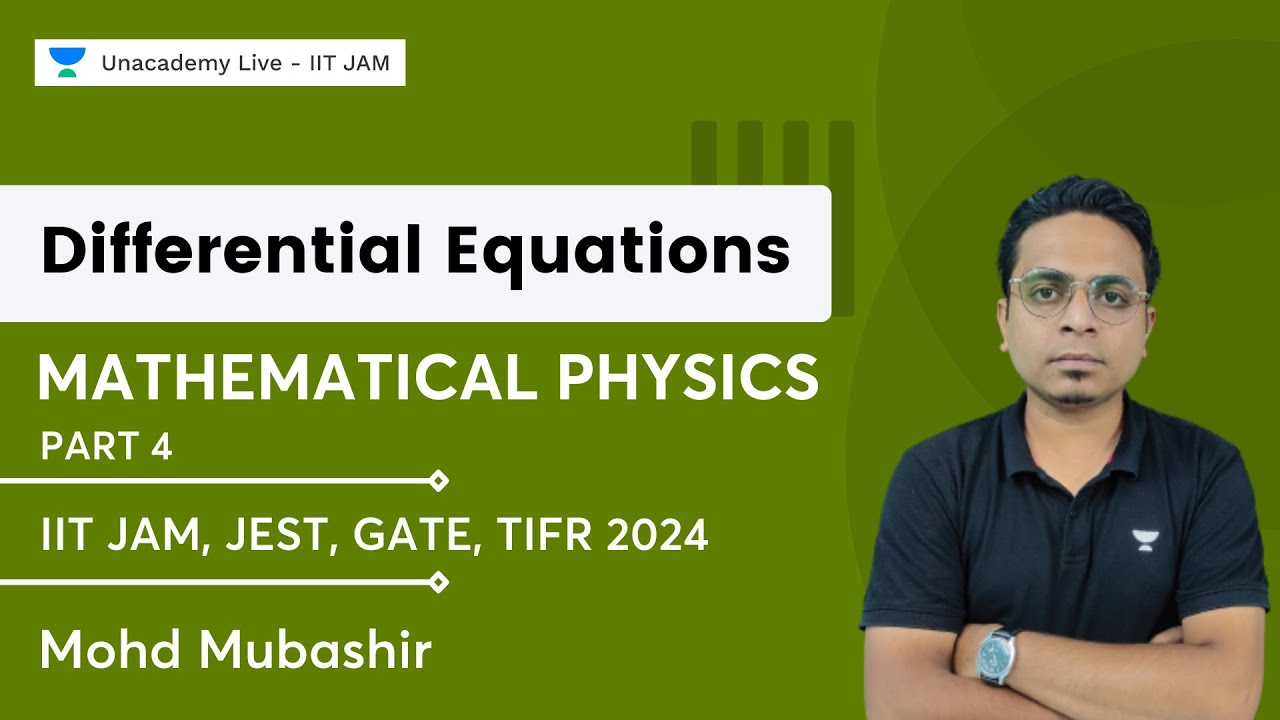 Unacademy Live - IIT JAM

Differential Equations

MATHEMATICAL PHYSICS

PART 4

IIT JAM, JEST, GATE, TIFR 2024

Mohd Mubashir